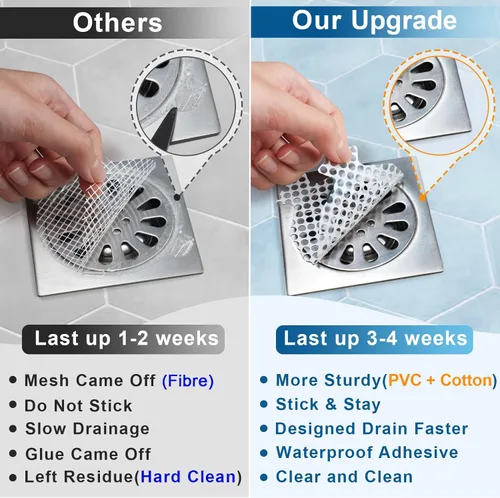 Others

Last up 1-2 weeks

• Mesh Came Off (Fibre)
• Do Not Stick
• Slow Drainage
• Glue Came Off
• Left Residue(Hard Clean)

Our Upgrade

Last up 3-4 weeks

• More Sturdy(PVC + Cotton)
• Stick & Stay
• Designed Drain Faster
• Waterproof Adhesive
• Clear and Clean